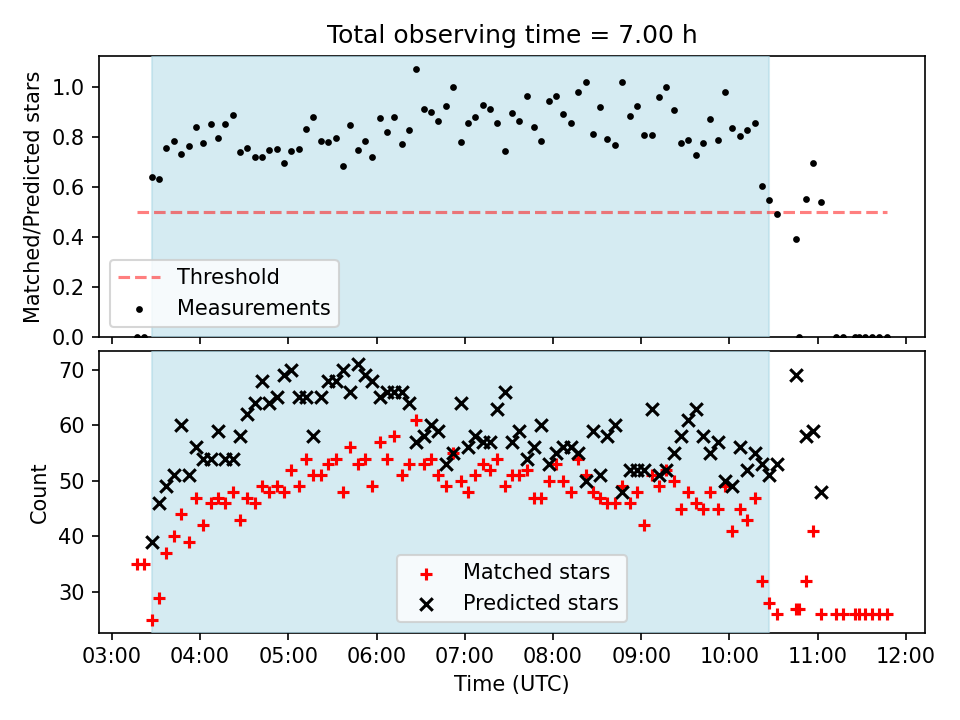 Total observing time = 7.00 h

Matched/Predicted stars

1.0
0.8
0.6
0.4
0.2
0.0

Threshold
Measurements

Count

70
60
50
40
30

Matched stars
Predicted stars

03:00 04:00 05:00 06:00 07:00 08:00 09:00 10:00 11:00 12:00

Time (UTC)